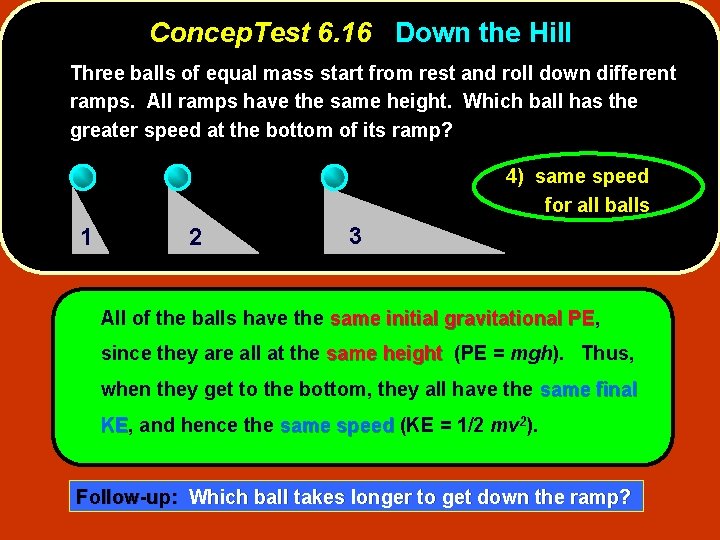 ConcepTest 6.16 Down the Hill

Three balls of equal mass start from rest and roll down different ramps. All ramps have the same height. Which ball has the greater speed at the bottom of its ramp?

1

2

3

4) same speed for all balls

All of the balls have the same initial gravitational PE, since they are all at the same height (PE = $mgh$). Thus, when they get to the bottom, they all have the same final KE, and hence the same speed (KE = 1/2 $mv^2$).

Follow-up: Which ball takes longer to get down the ramp?